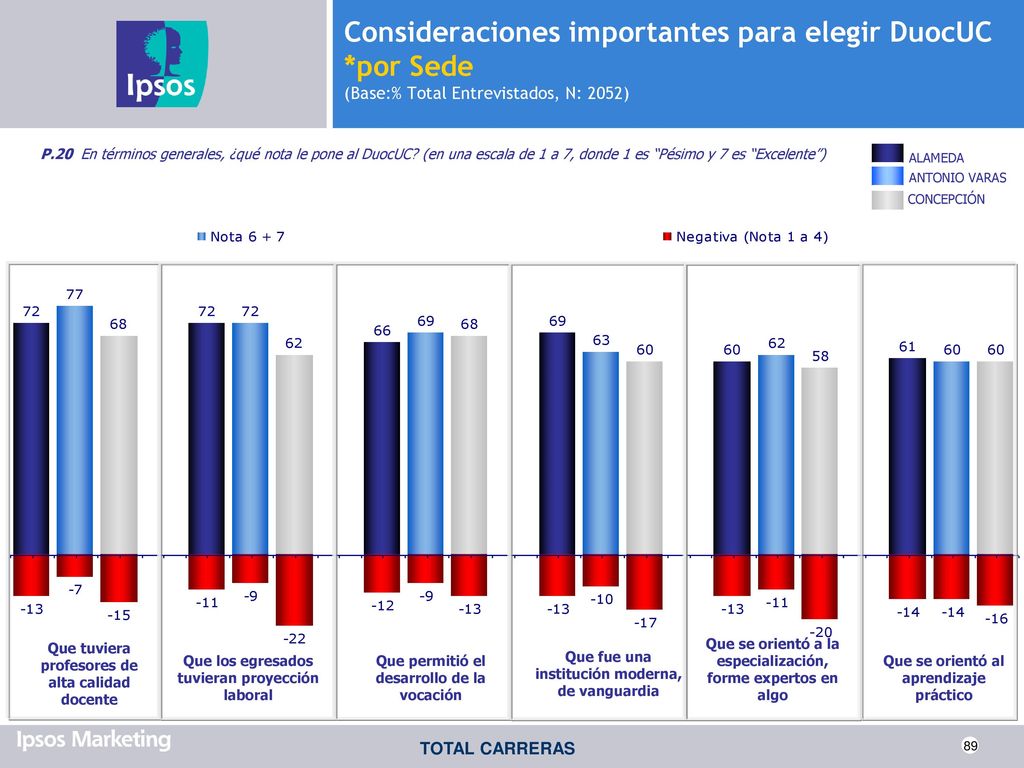 Ipsos

Consideraciones importantes para elegir DuocUC *por Sede
(Base:% Total Entrevistados, N: 2052)

P.20 En términos generales, ¿qué nota le pone al DuocUC? (en una escala de 1 a 7, donde 1 es "Pésimo y 7 es "Excelente")

ALAMEDA
ANTONIO VARAS
CONCEPCIÓN

Nota 6 + 7
Negativa (Nota 1 a 4)

72 77 68
-13 -7 -15
Que tuviera profesores de alta calidad docente

72 72 62
-11 -9 -22
Que los egresados tuvieran proyección laboral

66 69 68
-12 -9 -13
Que permitió el desarrollo de la vocación

69 63 60
-13 -10 -17
Que fue una institución moderna, de vanguardia

60 62 58
-13 -11 -20
Que se orientó a la especialización, forme expertos en algo

61 60 60
-14 -14 -16
Que se orientó al aprendizaje práctico

Ipsos Marketing
TOTAL CARRERAS
89